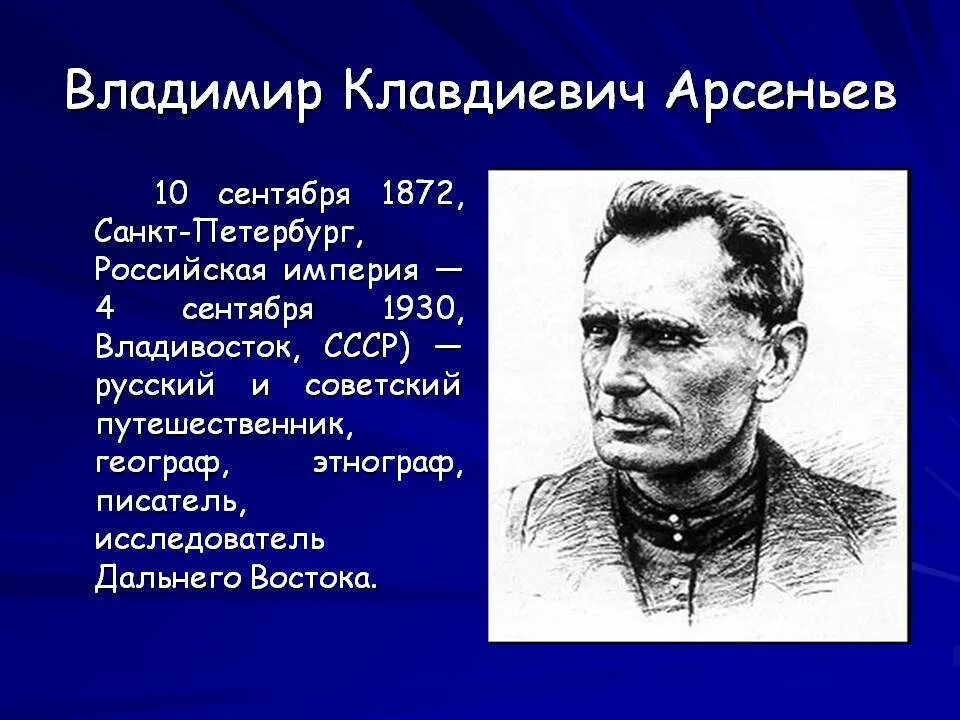 Владимир Клавдиевич Арсеньев

10 сентября 1872, Санкт-Петербург, Российская империя — 4 сентября 1930, Владивосток, СССР) — русский и советский путешественник, географ, этнограф, писатель, исследователь Дальнего Востока.